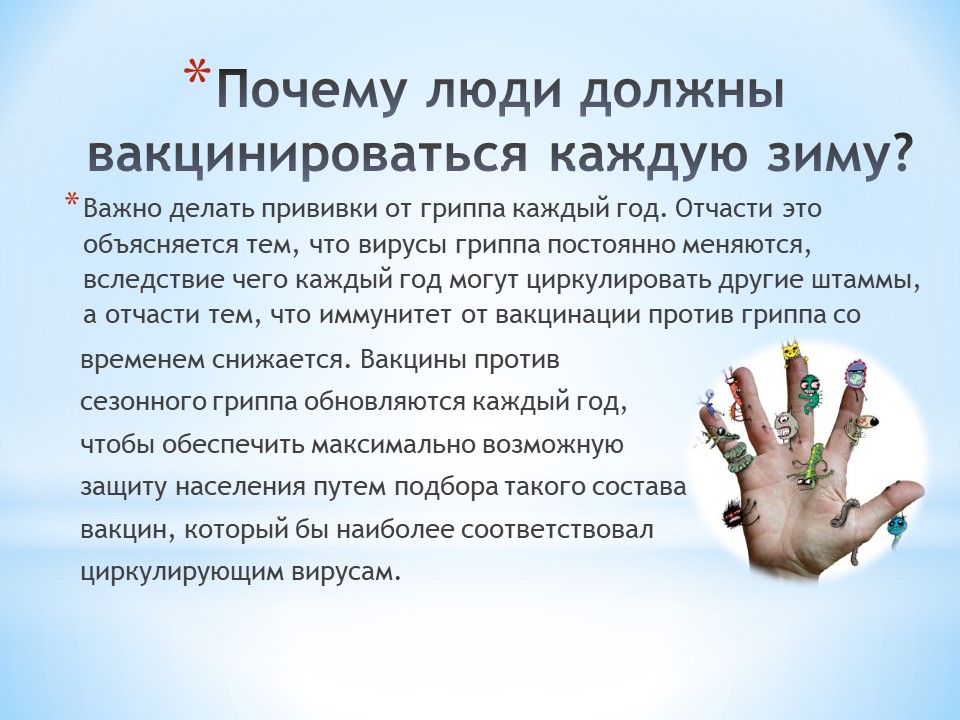 *Почему люди должны вакцинироваться каждую зиму?

*Важно делать прививки от гриппа каждый год. Отчасти это объясняется тем, что вирусы гриппа постоянно меняются, вследствие чего каждый год могут циркулировать другие штаммы, а отчасти тем, что иммунитет от вакцинации против гриппа со временем снижается. Вакцины против сезонного гриппа обновляются каждый год, чтобы обеспечить максимально возможную защиту населения путем подбора такого состава вакцин, который бы наиболее соответствовал циркулирующим вирусам.